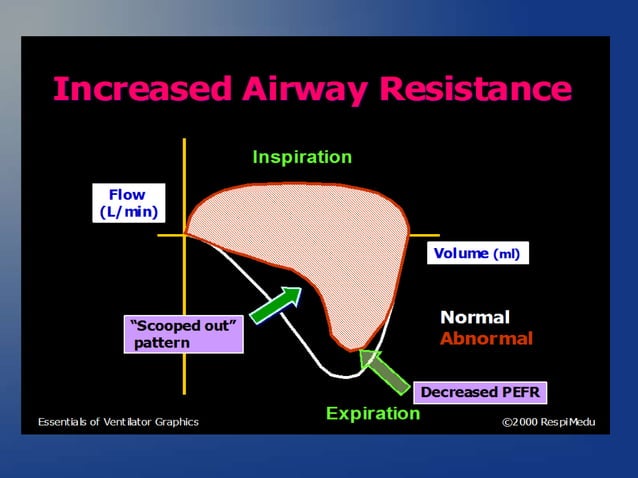 Increased Airway Resistance

Inspiration

Flow (L/min)

Volume (ml)

"Scooped out" pattern

Normal
Abnormal

Decreased PEFR

Expiration

Essentials of Ventilator Graphics

©2000 RespiMedu